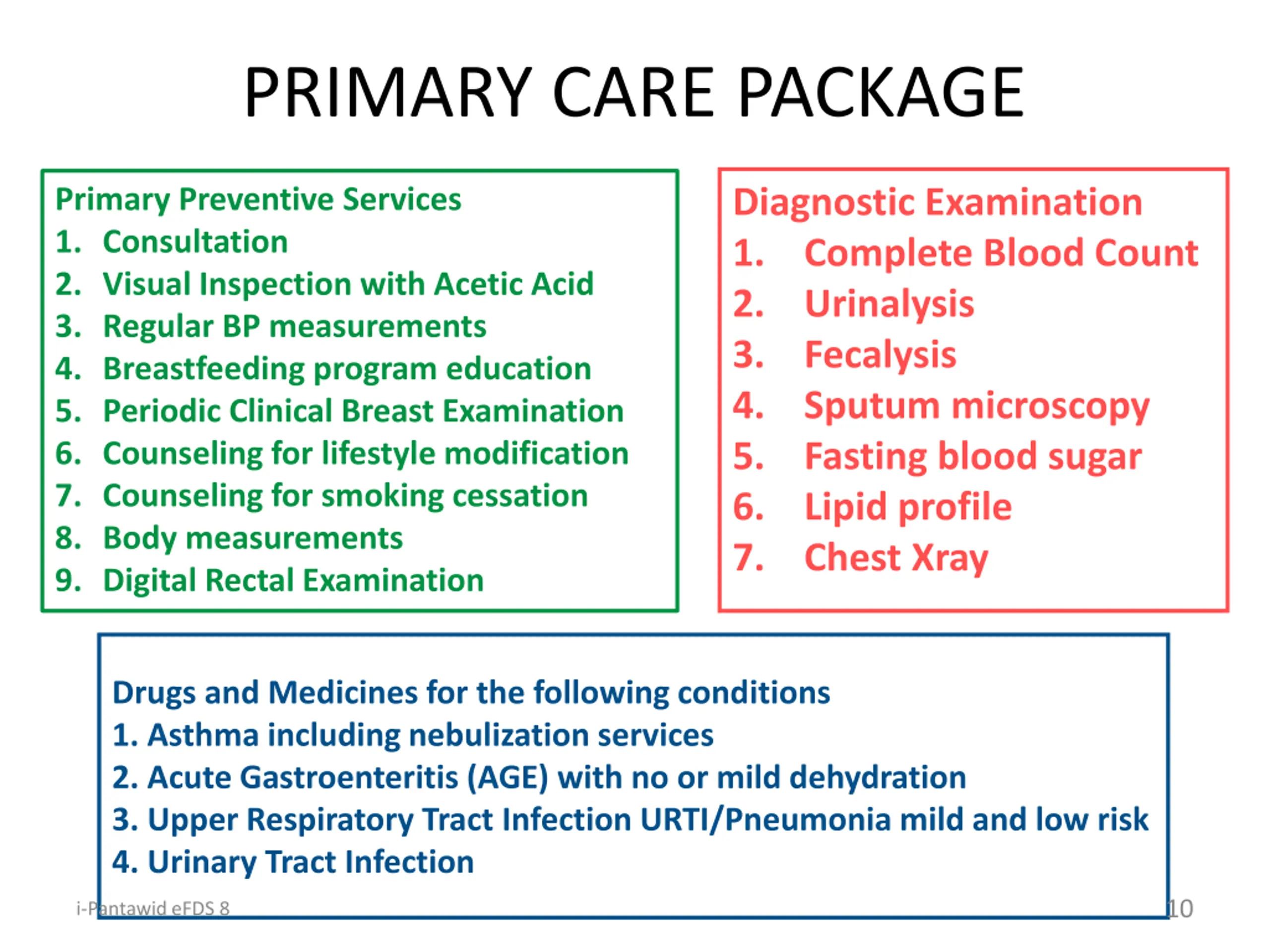 PRIMARY CARE PACKAGE

Primary Preventive Services
1. Consultation
2. Visual Inspection with Acetic Acid
3. Regular BP measurements
4. Breastfeeding program education
5. Periodic Clinical Breast Examination
6. Counseling for lifestyle modification
7. Counseling for smoking cessation
8. Body measurements
9. Digital Rectal Examination

Diagnostic Examination
1. Complete Blood Count
2. Urinalysis
3. Fecalysis
4. Sputum microscopy
5. Fasting blood sugar
6. Lipid profile
7. Chest Xray

Drugs and Medicines for the following conditions
1. Asthma including nebulization services
2. Acute Gastroenteritis (AGE) with no or mild dehydration
3. Upper Respiratory Tract Infection URTI/Pneumonia mild and low risk
4. Urinary Tract Infection

i-Pantawid eFDS 8

10